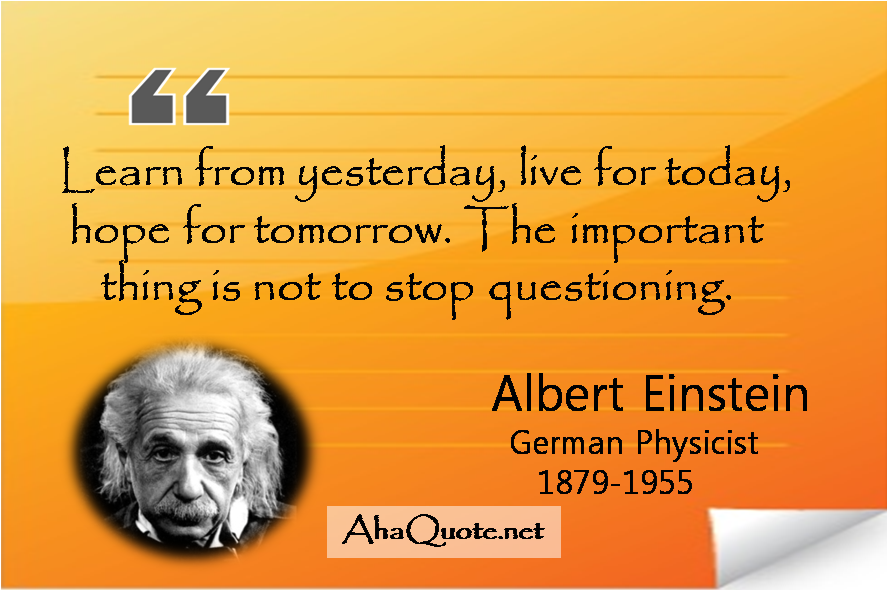 “

Learn from yesterday, live for today, hope for tomorrow. The important thing is not to stop questioning.

Albert Einstein
German Physicist
1879-1955

AhaQuote.net